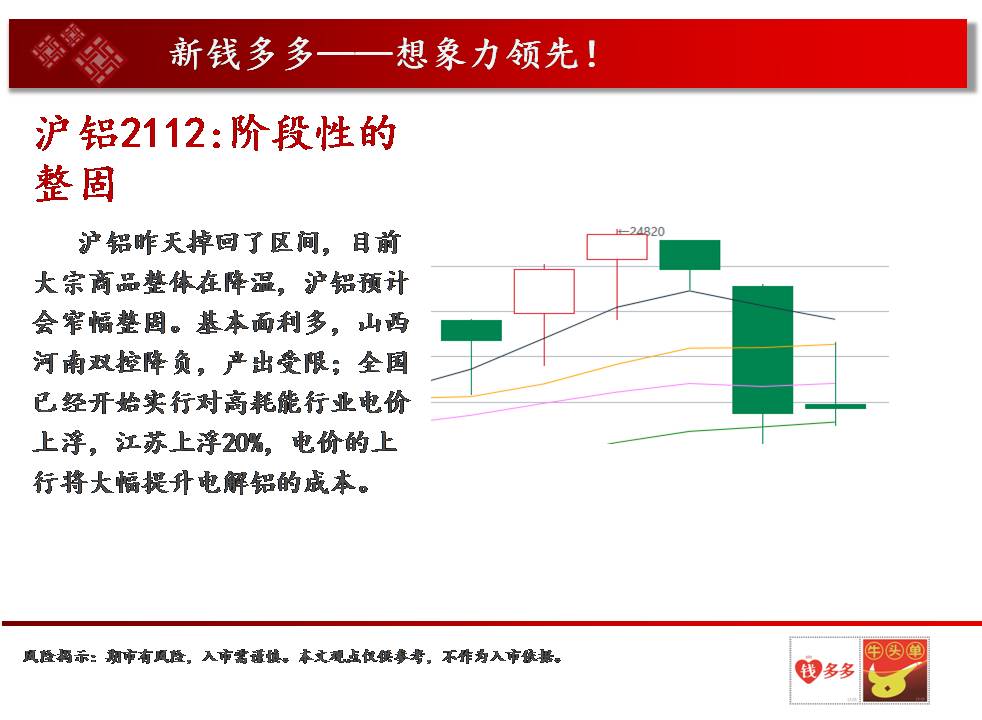 新钱多多——想象力领先！

沪铝2112:阶段性的整固

沪铝昨天掉回了区间，目前大宗商品整体在降温，沪铝预计会窄幅整固。基本面利多，山西河南双控降负，产出受限；全国已经开始实行对高耗能行业电价上浮，江苏上浮20%，电价的上行将大幅提升电解铝的成本。

24820

风险揭示：期市有风险，入市需谨慎。本文观点仅供参考，不作为入市依据。

钱多多 牛头单